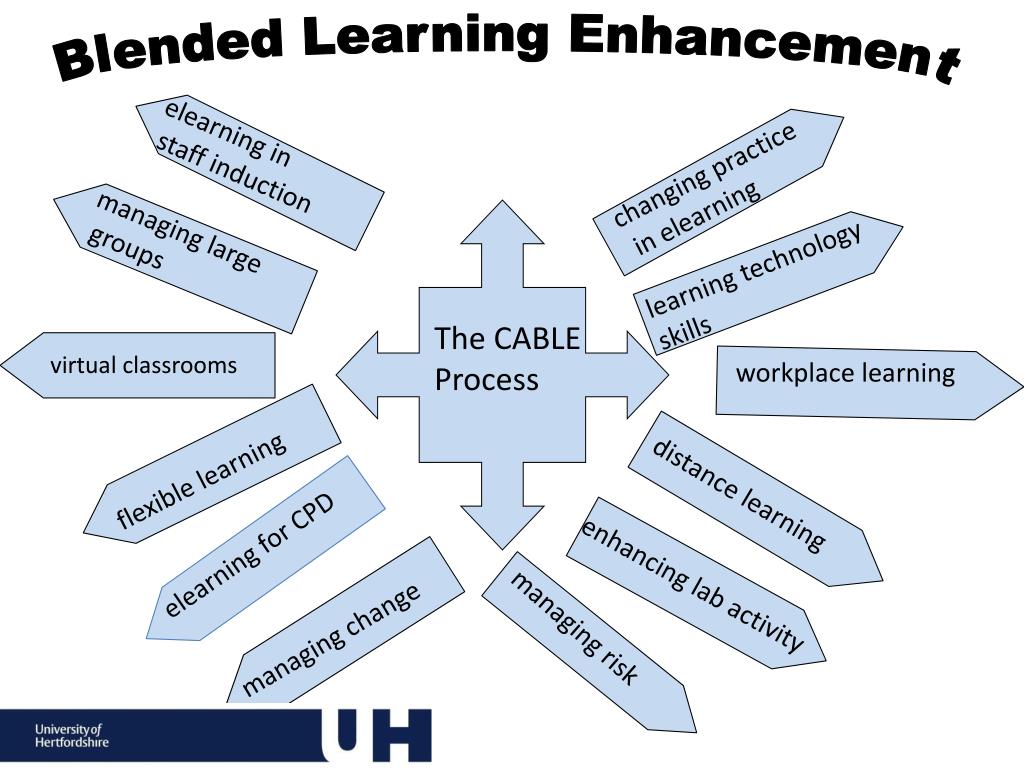 Blended Learning Enhancement

elearning in staff induction

managing large groups

virtual classrooms

flexible learning

elearning for CPD

managing change

The CABLE Process

changing practice in elearning

learning technology skills

workplace learning

distance learning

enhancing lab activity

managing risk

University of Hertfordshire

UH